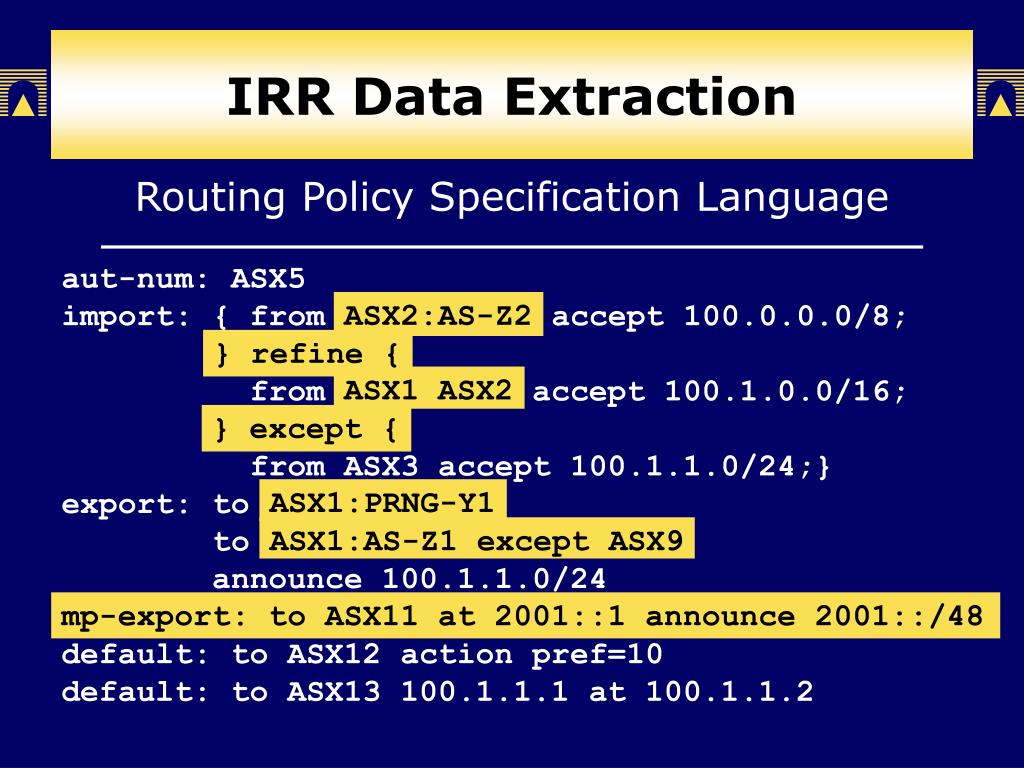 IRR Data Extraction

Routing Policy Specification Language

aut-num: ASX5
import: { from ASX2:AS-Z2 accept 100.0.0.0/8;
} refine {
from ASX1 ASX2 accept 100.1.0.0/16;
} except {
from ASX3 accept 100.1.1.0/24;}
export: to ASX1:PRNG-Y1
to ASX1:AS-Z1 except ASX9
announce 100.1.1.0/24
mp-export: to ASX11 at 2001::1 announce 2001::/48
default: to ASX12 action pref=10
default: to ASX13 100.1.1.1 at 100.1.1.2